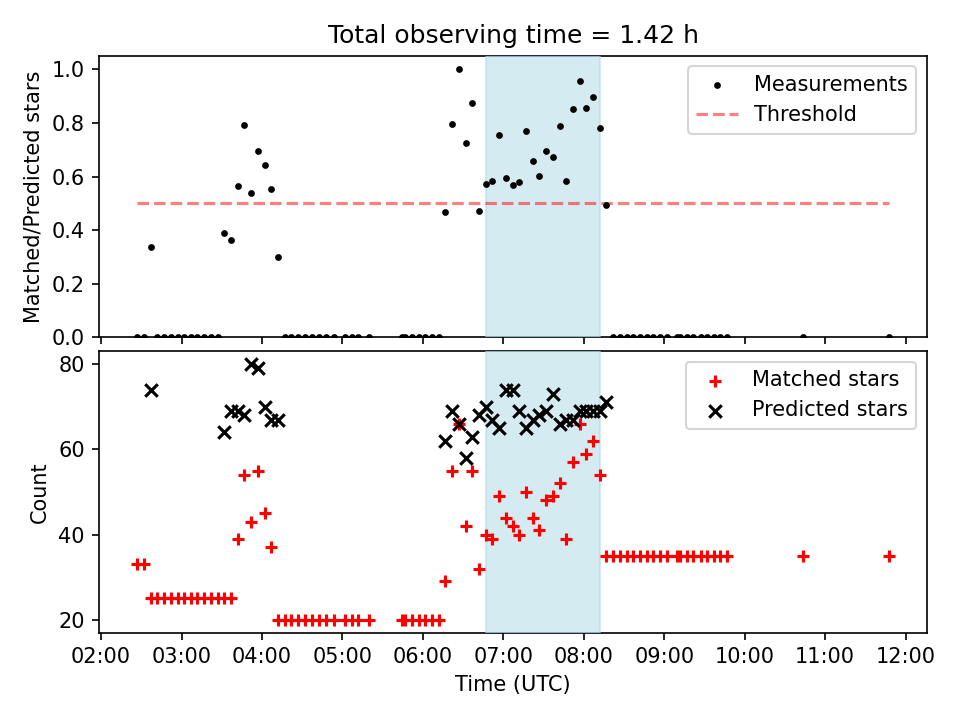 Total observing time = 1.42 h

Matched/Predicted stars
1.0
0.8
0.6
0.4
0.2
0.0

Measurements
Threshold

Count
80
60
40
20

Matched stars
Predicted stars

02:00 03:00 04:00 05:00 06:00 07:00 08:00 09:00 10:00 11:00 12:00
Time (UTC)